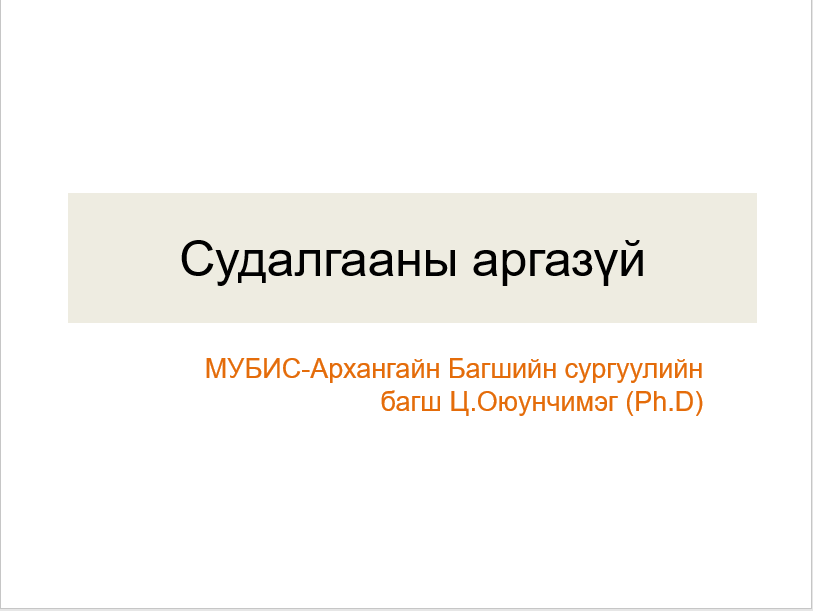 Судалгааны аргазүй

МУБИС-Архангайн Багшийн сургуулийн багш Ц.Оюунчимэг (Ph.D)